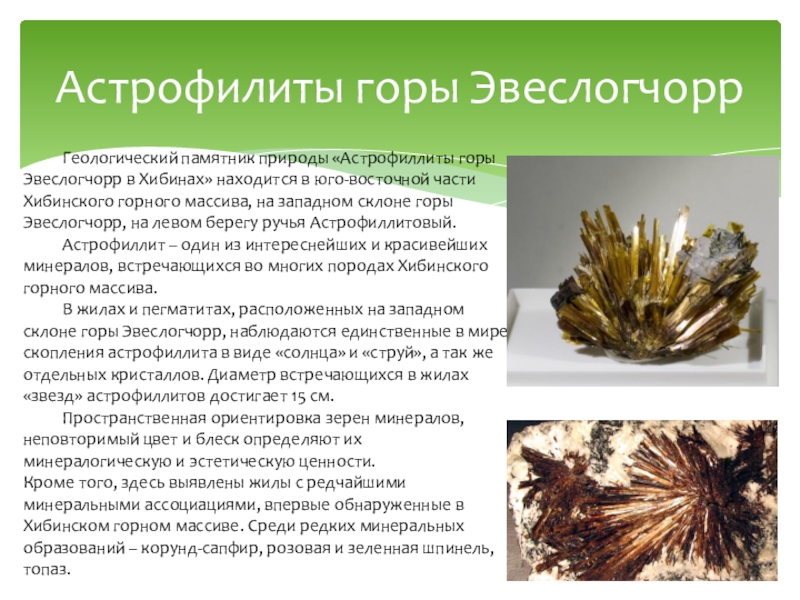 Астрофилиты горы Эвеслогчорр

Геологический памятник природы «Астрофиллиты горы Эвеслогчорр в Хибинах» находится в юго-восточной части Хибинского горного массива, на западном склоне горы Эвеслогчорр, на левом берегу ручья Астрофиллитовый.

Астрофиллит – один из интереснейших и красивейших минералов, встречающихся во многих породах Хибинского горного массива.

В жилах и пегматитах, расположенных на западном склоне горы Эвеслогчорр, наблюдаются единственные в мире скопления астрофиллита в виде «солнца» и «струй», а так же отдельных кристаллов. Диаметр встречающихся в жилах «звезд» астрофиллитов достигает 15 см.

Пространственная ориентировка зерен минералов, неповторимый цвет и блеск определяют их минералогическую и эстетическую ценности.
Кроме того, здесь выявлены жилы с редчайшими минеральными ассоциациями, впервые обнаруженные в Хибинском горном массиве. Среди редких минеральных образований – корунд-сапфир, розовая и зеленная шпинель, топаз.